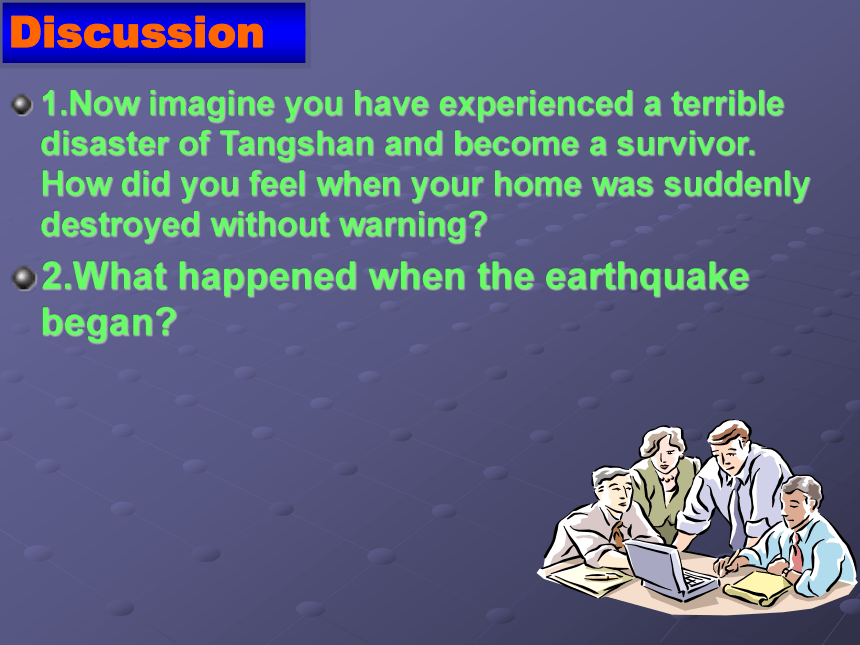 Discussion

1.Now imagine you have experienced a terrible disaster of Tangshan and become a survivor. How did you feel when your home was suddenly destroyed without warning?

2.What happened when the earthquake began?